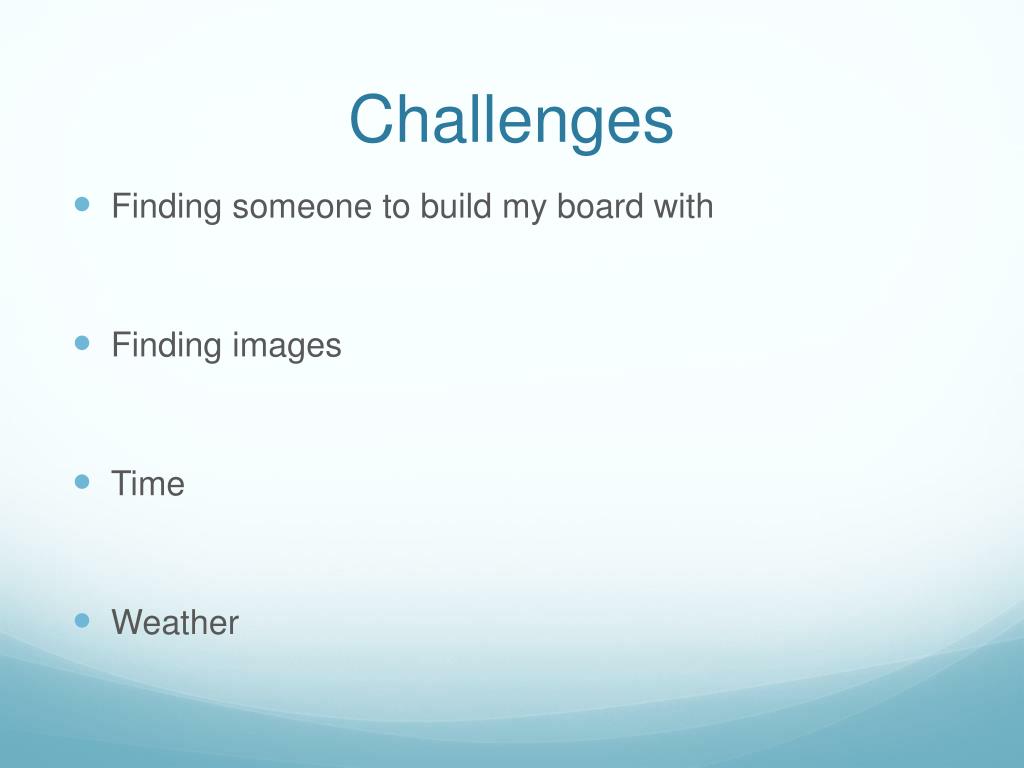 Challenges

- Finding someone to build my board with

- Finding images

- Time

- Weather